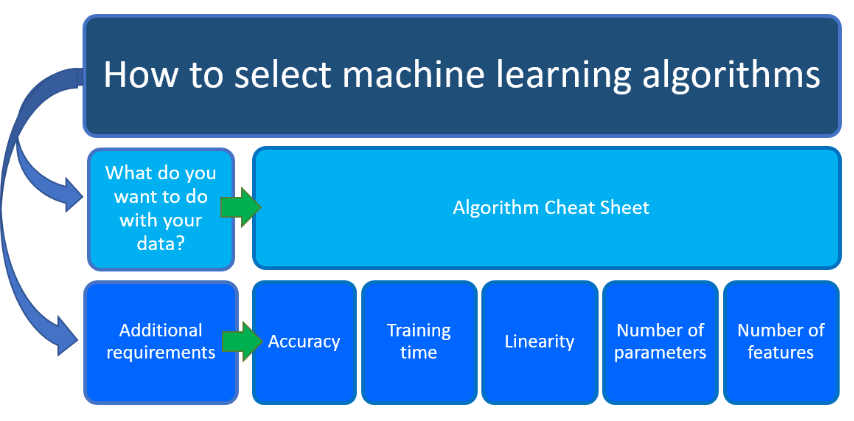 How to select machine learning algorithms

What do you want to do with your data?

Algorithm Cheat Sheet

Additional requirements

Accuracy

Training time

Linearity

Number of parameters

Number of features